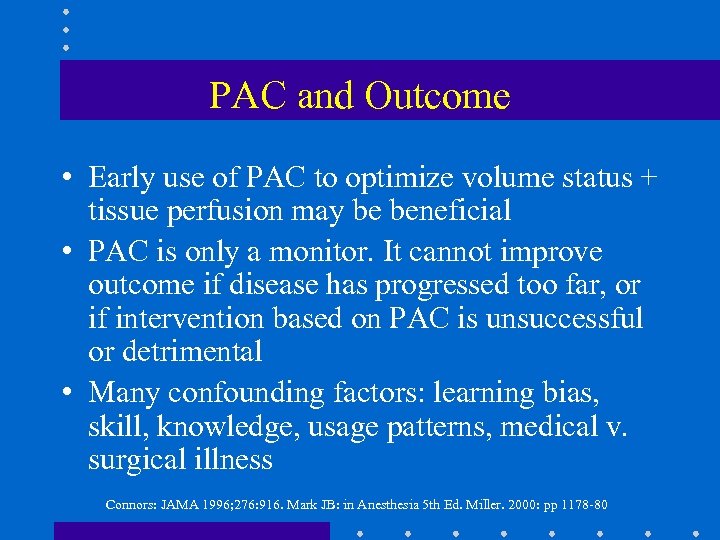 PAC and Outcome

• Early use of PAC to optimize volume status + tissue perfusion may be beneficial

• PAC is only a monitor. It cannot improve outcome if disease has progressed too far, or if intervention based on PAC is unsuccessful or detrimental

• Many confounding factors: learning bias, skill, knowledge, usage patterns, medical v. surgical illness

Connors: JAMA 1996;276:916. Mark JB: in Anesthesia 5th Ed. Miller. 2000: pp 1178-80